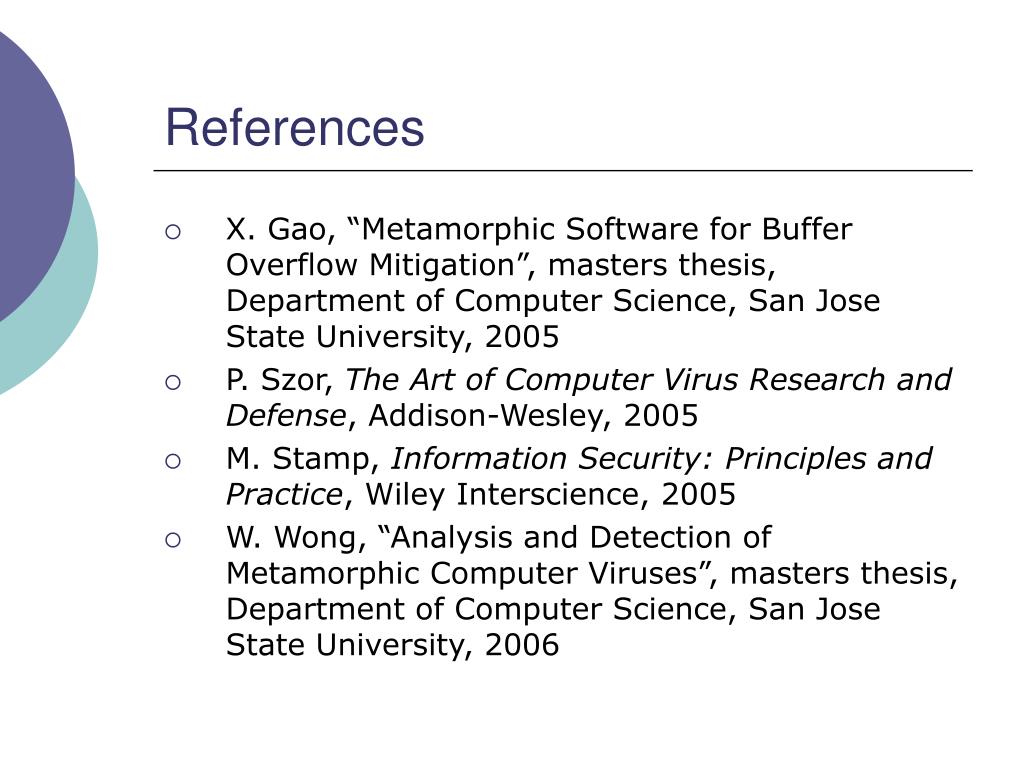 References

○ X. Gao, “Metamorphic Software for Buffer Overflow Mitigation”, masters thesis, Department of Computer Science, San Jose State University, 2005

○ P. Szor, The Art of Computer Virus Research and Defense, Addison-Wesley, 2005

○ M. Stamp, Information Security: Principles and Practice, Wiley Interscience, 2005

○ W. Wong, “Analysis and Detection of Metamorphic Computer Viruses”, masters thesis, Department of Computer Science, San Jose State University, 2006